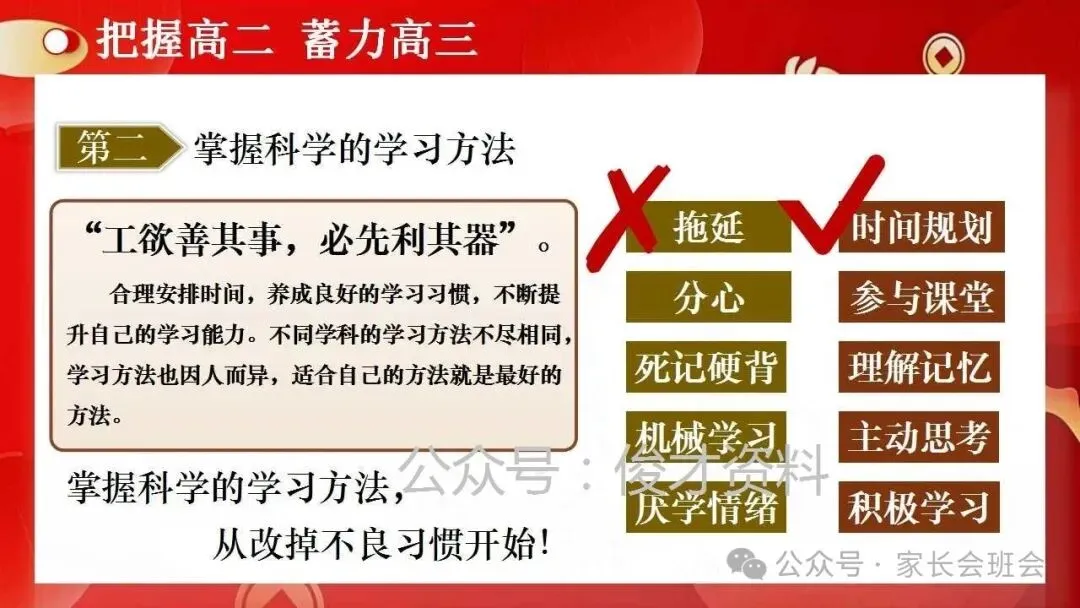 把握高二 蓄力高三

第二 掌握科学的学习方法

“工欲善其事，必先利其器”。

合理安排时间，养成良好的学习习惯，不断提升自己的学习能力。不同学科的学习方法不尽相同，学习方法也因人而异，适合自己的方法就是最好的方法。

掌握科学的学习方法，
从改掉不良习惯开始！

拖延
分心
死记硬背
机械学习
厌学情绪

时间规划
参与课堂
理解记忆
主动思考
积极学习

公众号：俊才资料

公众号 · 家长会班会